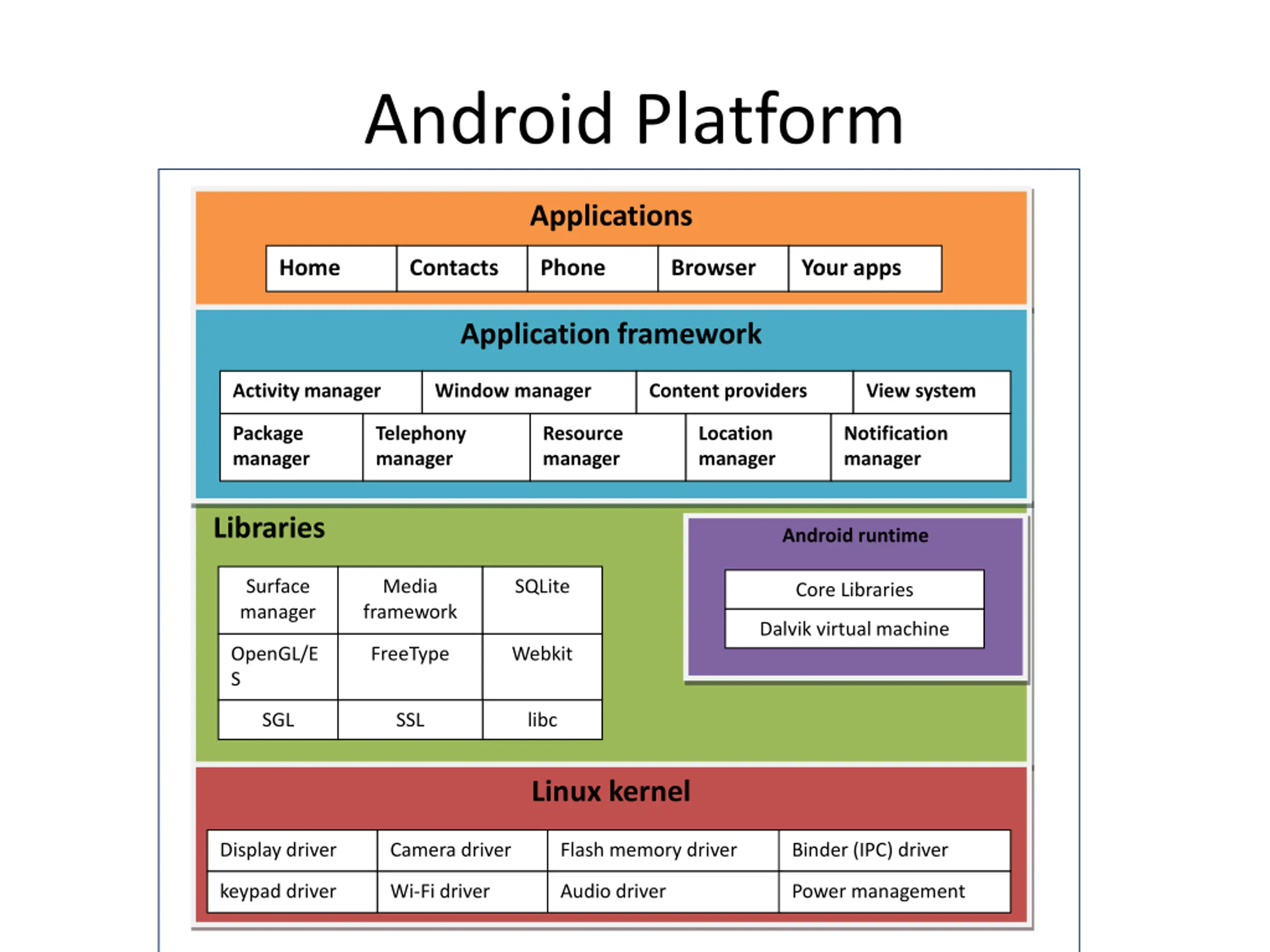 Android Platform

Applications

| Home | Contacts | Phone | Browser | Your apps |
|---|---|---|---|---|

Application framework

| Activity manager | Window manager | Content providers | View system |
|---|---|---|---|

| Package manager | Telephony manager | Resource manager | Location manager | Notification manager |
|---|---|---|---|---|

Libraries

| Surface manager | Media framework | SQLite |
|---|---|---|
| OpenGL/ES | FreeType | Webkit |
| SGL | SSL | libc |

Android runtime

Core Libraries

Dalvik virtual machine

Linux kernel

| Display driver | Camera driver | Flash memory driver | Binder (IPC) driver |
|---|---|---|---|
| keypad driver | Wi-Fi driver | Audio driver | Power management |